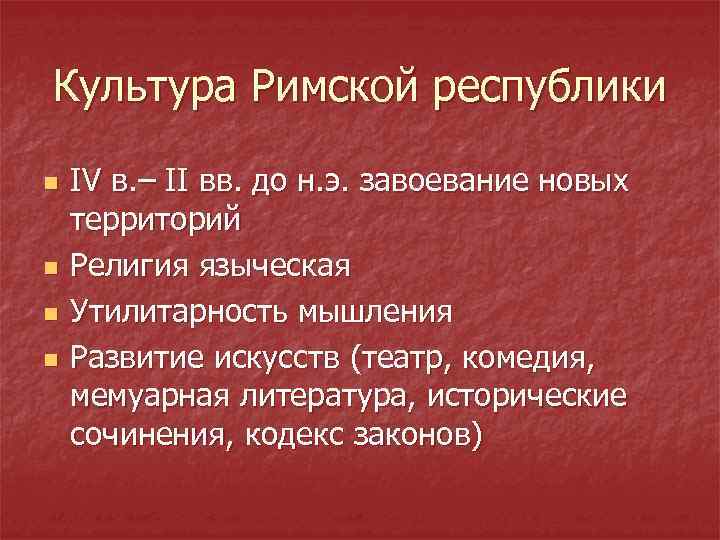 Культура Римской республики

- IV в.– II вв. до н.э. завоевание новых территорий
- Религия языческая
- Утилитарность мышления
- Развитие искусств (театр, комедия, мемуарная литература, исторические сочинения, кодекс законов)